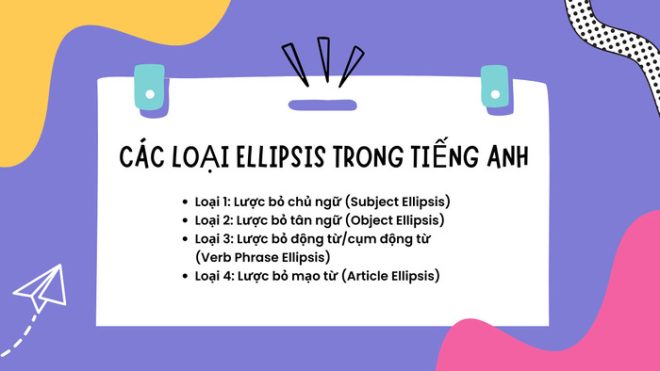 CÁC LOẠI ELLIPSIS TRONG TIẾNG ANH

- Loại 1: Lược bỏ chủ ngữ (Subject Ellipsis)
- Loại 2: Lược bỏ tân ngữ (Object Ellipsis)
- Loại 3: Lược bỏ động từ/cụm động từ (Verb Phrase Ellipsis)
- Loại 4: Lược bỏ mạo từ (Article Ellipsis)